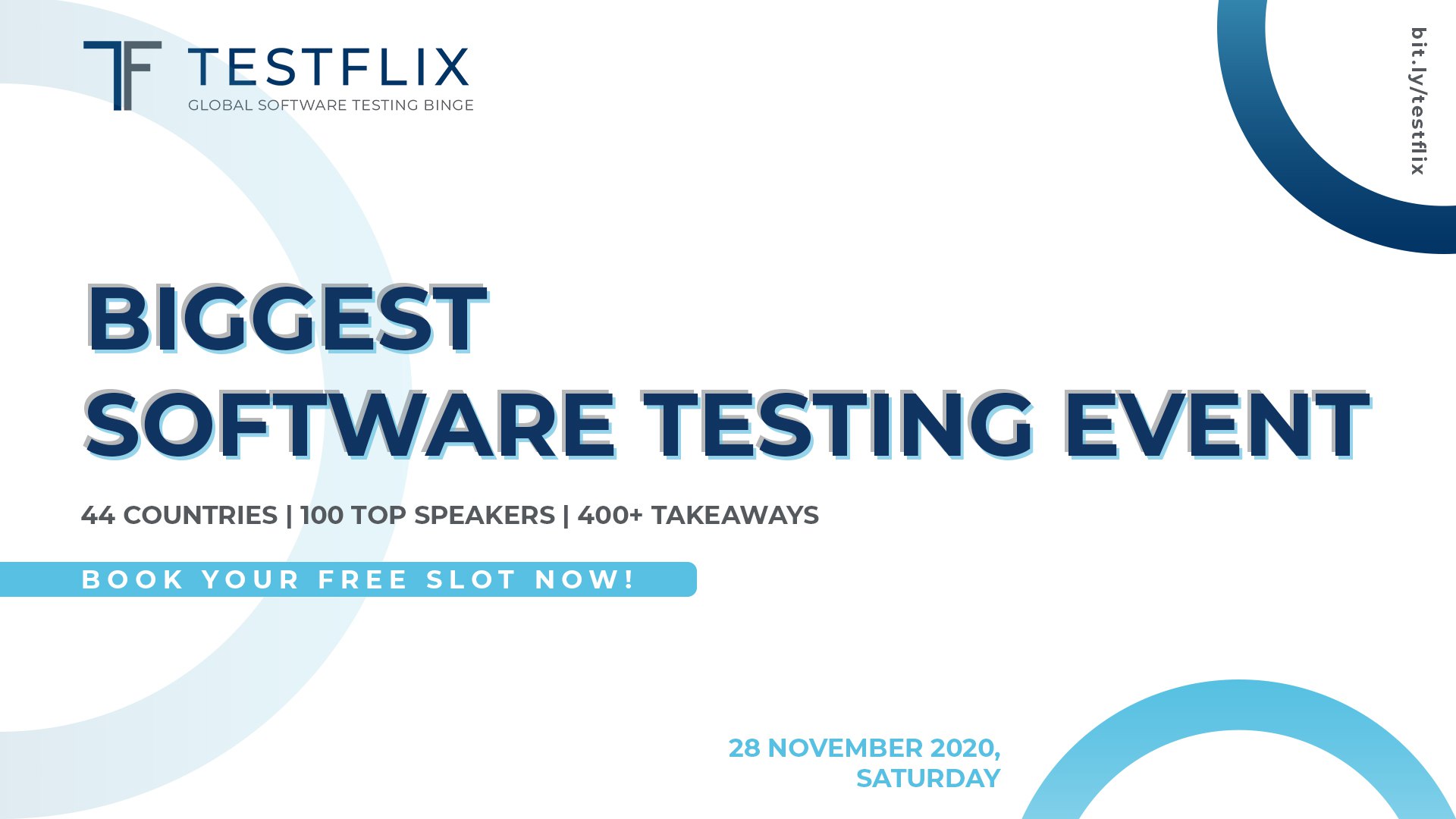 TF TESTFLIX
GLOBAL SOFTWARE TESTING BINGE

bit.ly/testflix

BIGGEST
SOFTWARE TESTING EVENT

44 COUNTRIES | 100 TOP SPEAKERS | 400+ TAKEAWAYS

BOOK YOUR FREE SLOT NOW!

28 NOVEMBER 2020,
SATURDAY